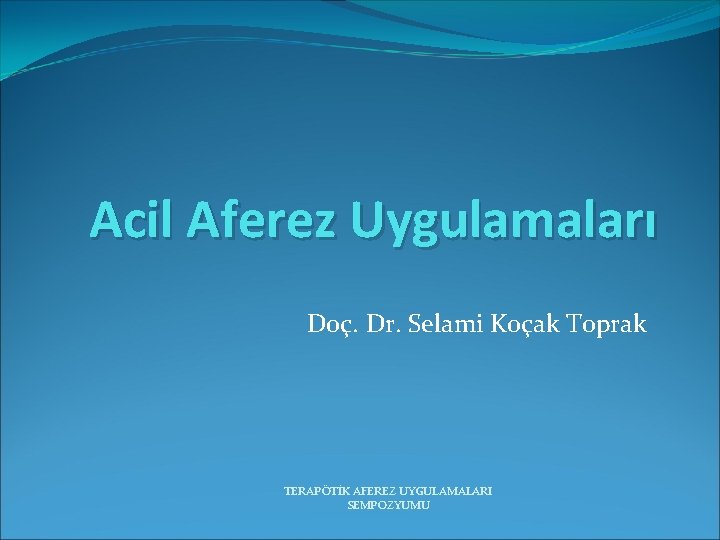 Acil Aferez Uygulamaları

Doç. Dr. Selami Koçak Toprak

TERAPÖTİK AFEREZ UYGULAMALARI SEMPOZYUMU